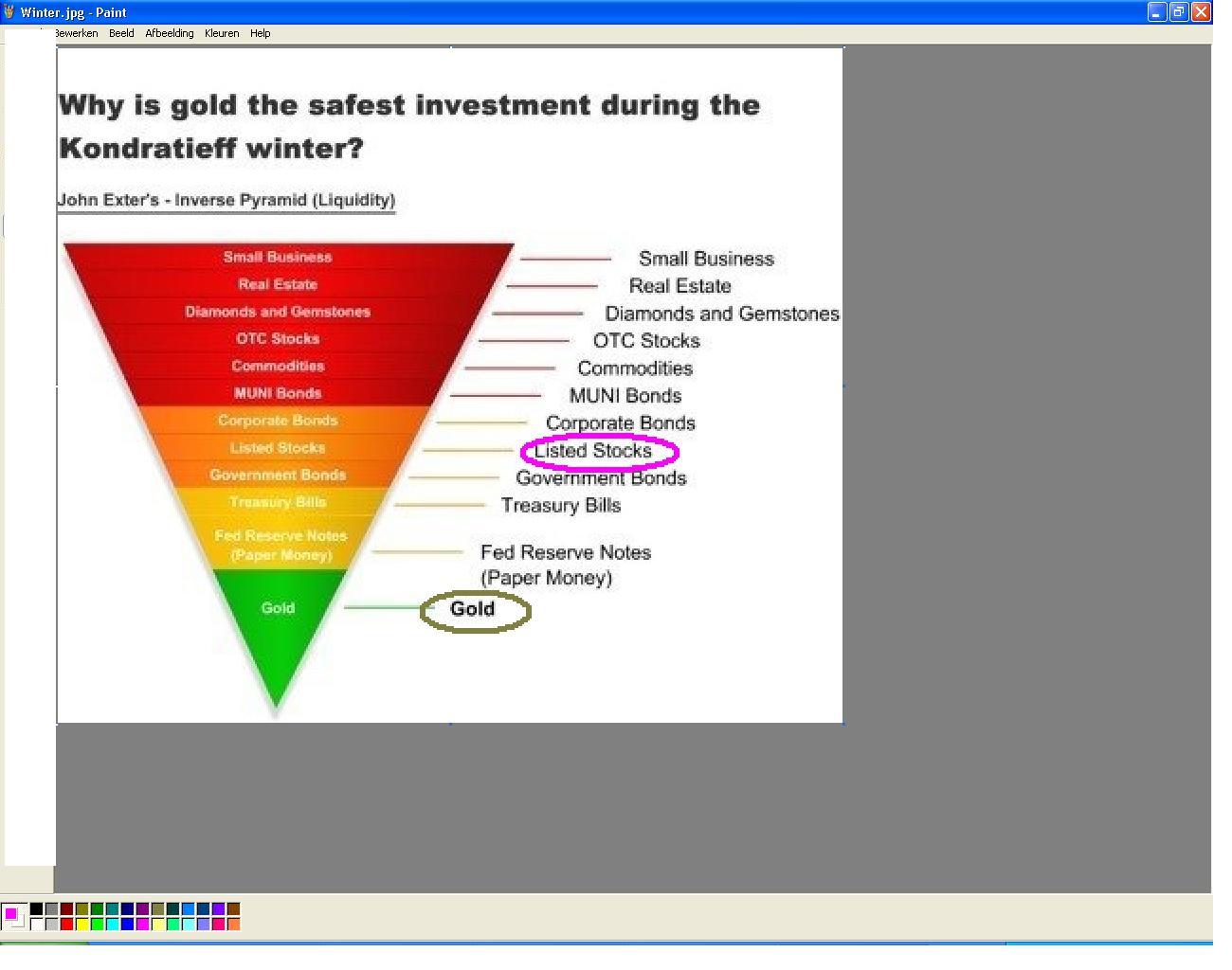 Winter.jpg - Paint

Bewerken Beeld Afbeelding Kleuren Help

Why is gold the safest investment during the Kondratieff winter?

John Exter's - Inverse Pyramid (Liquidity)

Small Business
Real Estate
Diamonds and Gemstones
OTC Stocks
Commodities
MUNI Bonds
Corporate Bonds
Listed Stocks
Government Bonds
Treasury Bills
Fed Reserve Notes (Paper Money)
Gold

Small Business
Real Estate
Diamonds and Gemstones
OTC Stocks
Commodities
MUNI Bonds
Corporate Bonds
Listed Stocks
Government Bonds
Treasury Bills
Fed Reserve Notes (Paper Money)
Gold